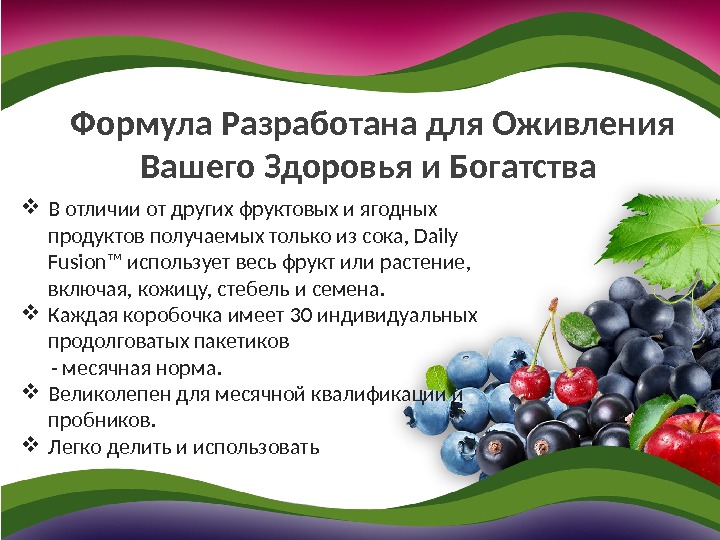 Формула Разработана для Оживления Вашего Здоровья и Богатства

❖ В отличии от других фруктовых и ягодных продуктов получаемых только из сока, Daily Fusion™ использует весь фрукт или растение, включая, кожицу, стебель и семена.

❖ Каждая коробочка имеет 30 индивидуальных продолговатых пакетиков
- месячная норма.

❖ Великолепен для месячной квалификации и пробников.

❖ Легко делить и использовать